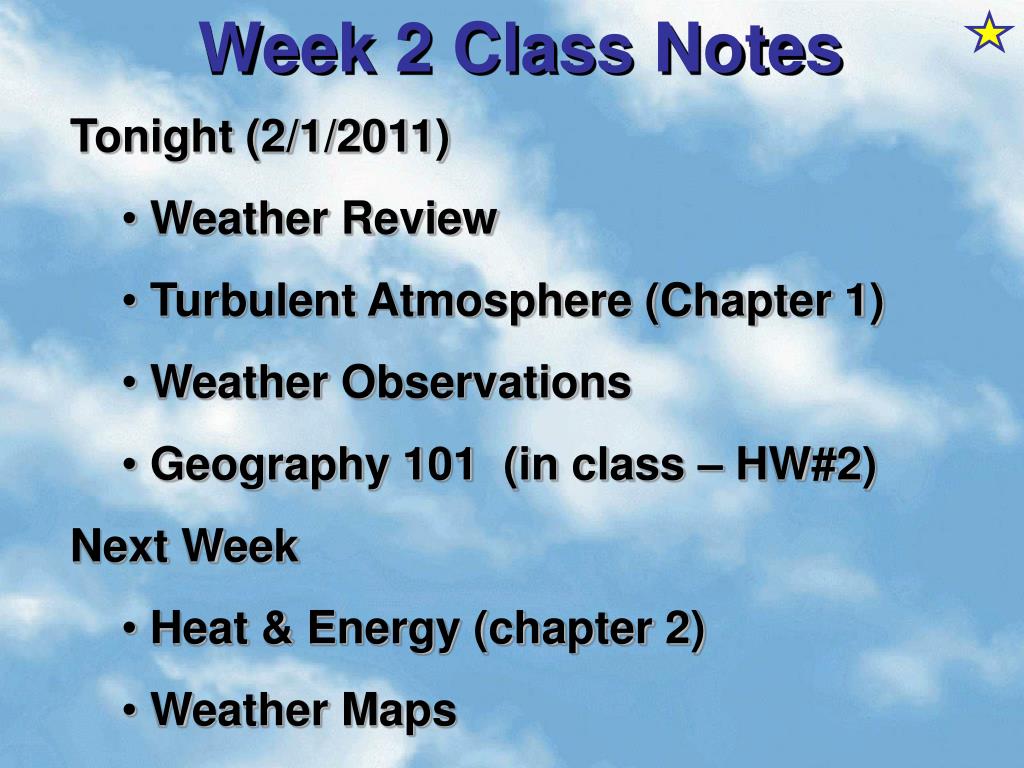 Week 2 Class Notes

Tonight (2/1/2011)

• Weather Review

• Turbulent Atmosphere (Chapter 1)

• Weather Observations

• Geography 101 (in class – HW#2)

Next Week

• Heat & Energy (chapter 2)

• Weather Maps